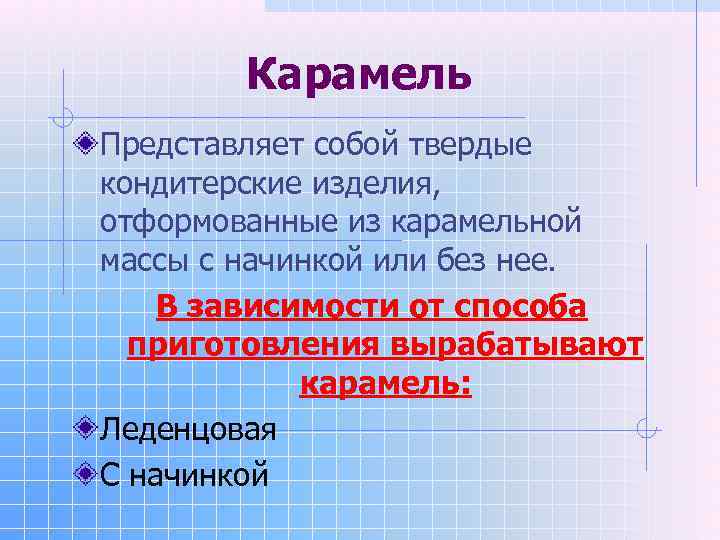 Карамель

Представляет собой твердые кондитерские изделия, отформованные из карамельной массы с начинкой или без нее.

В зависимости от способа приготовления вырабатывают карамель:

Леденцовая

С начинкой